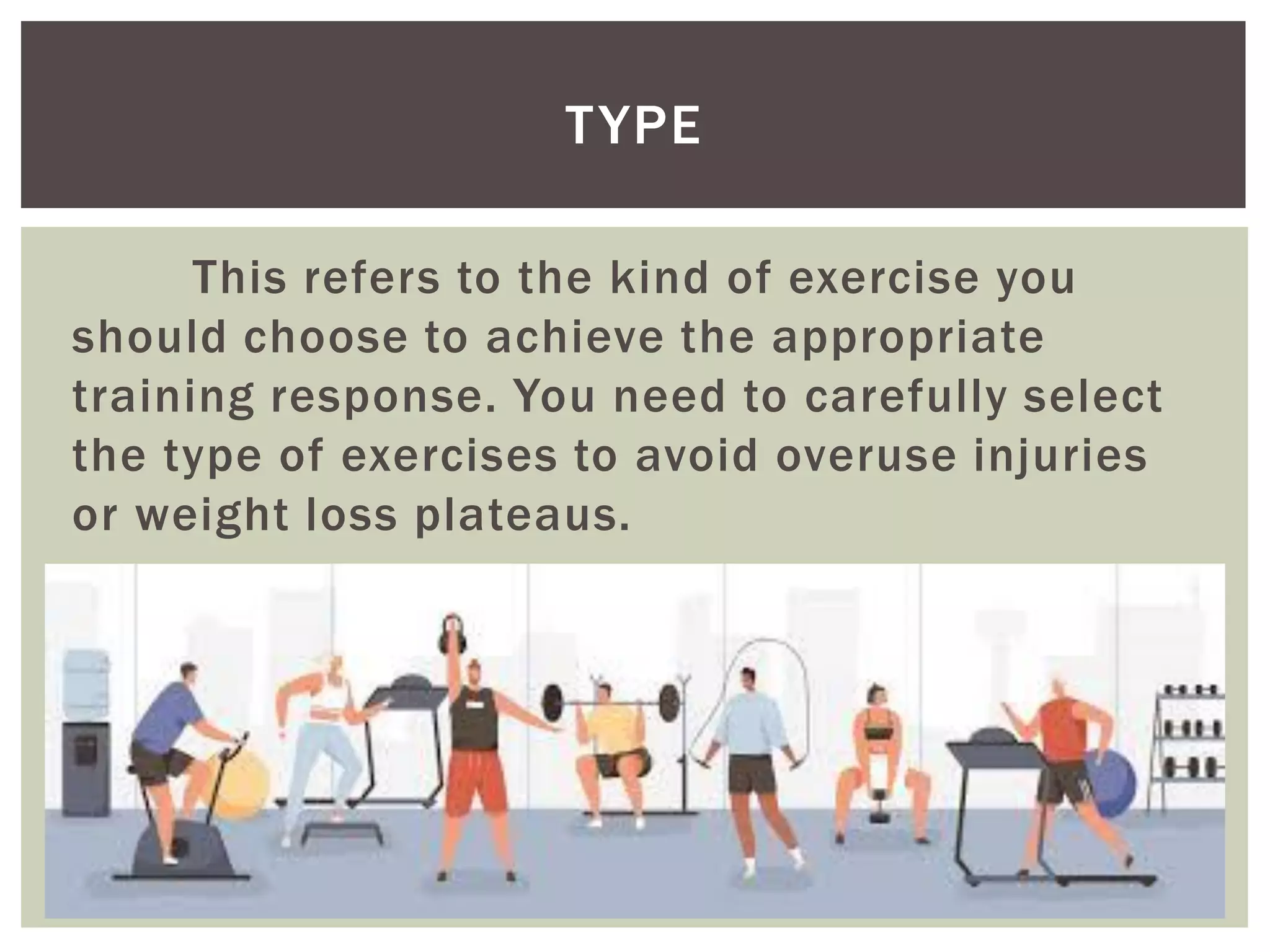 TYPE

This refers to the kind of exercise you should choose to achieve the appropriate training response. You need to carefully select the type of exercises to avoid overuse injuries or weight loss plateaus.